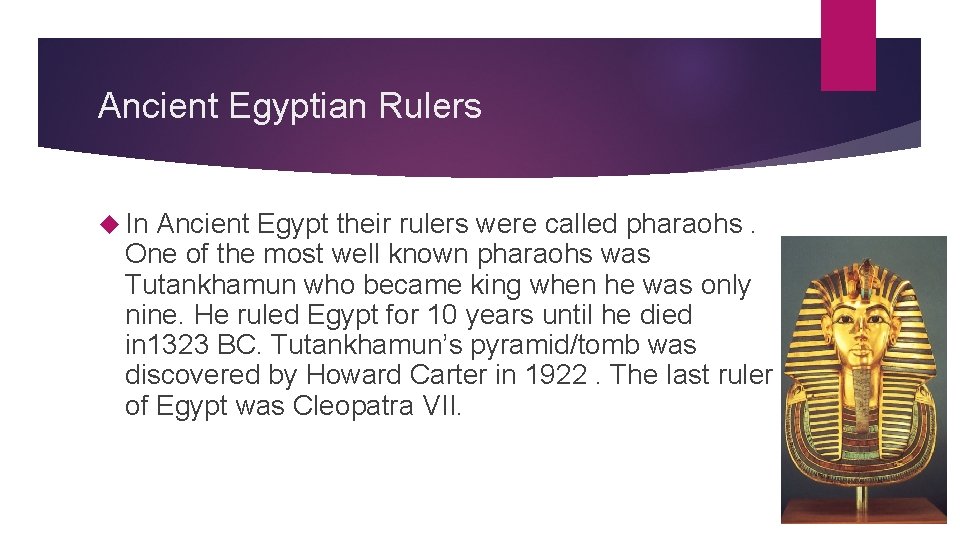 Ancient Egyptian Rulers

In Ancient Egypt their rulers were called pharaohs . One of the most well known pharaohs was Tutankhamun who became king when he was only nine. He ruled Egypt for 10 years until he died in1323 BC. Tutankhamun’s pyramid/tomb was discovered by Howard Carter in 1922 . The last ruler of Egypt was Cleopatra VII.